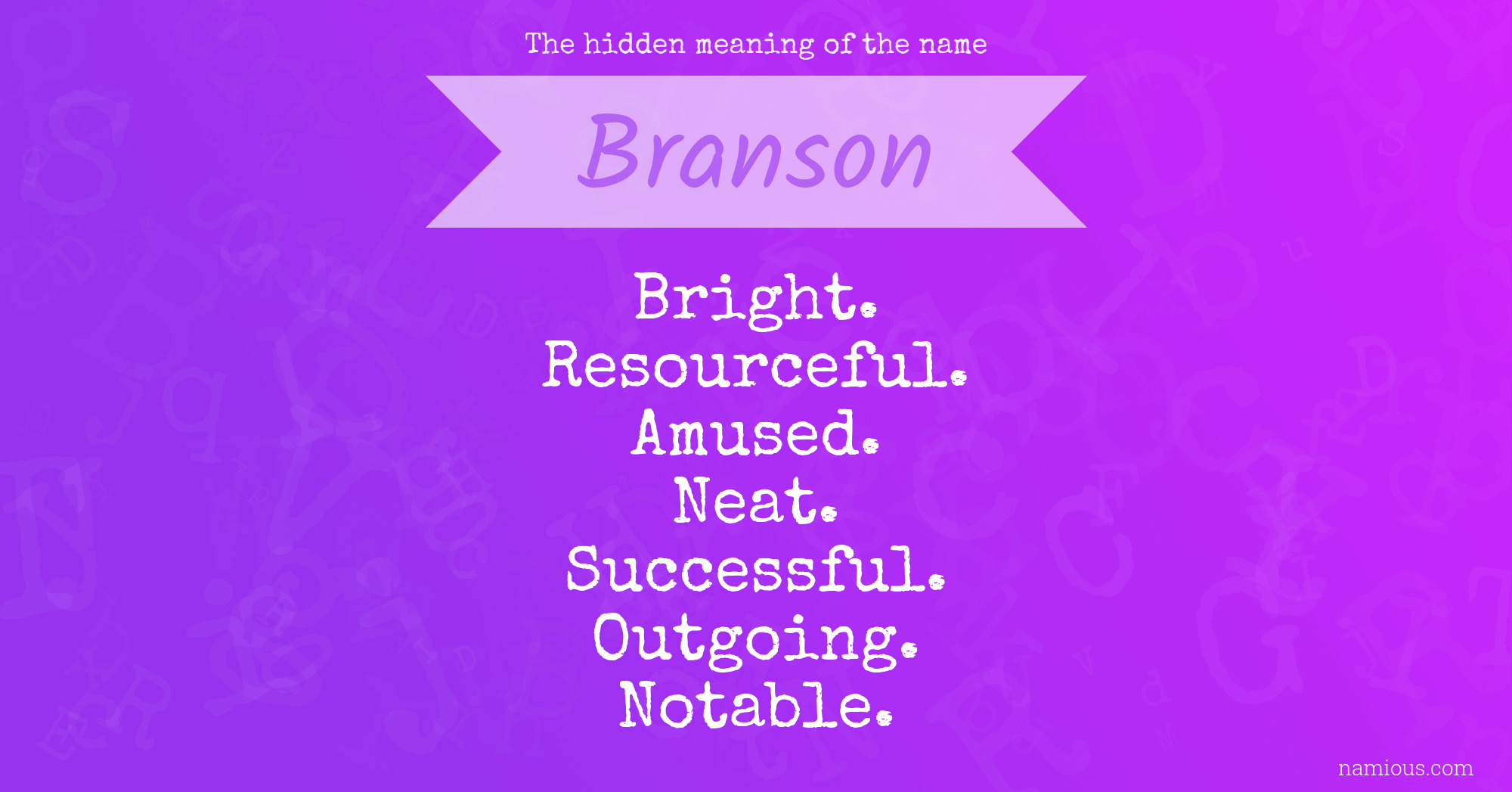 The hidden meaning of the name

Branson

Bright.
Resourceful.
Amused.
Neat.
Successful.
Outgoing.
Notable.

namious.com